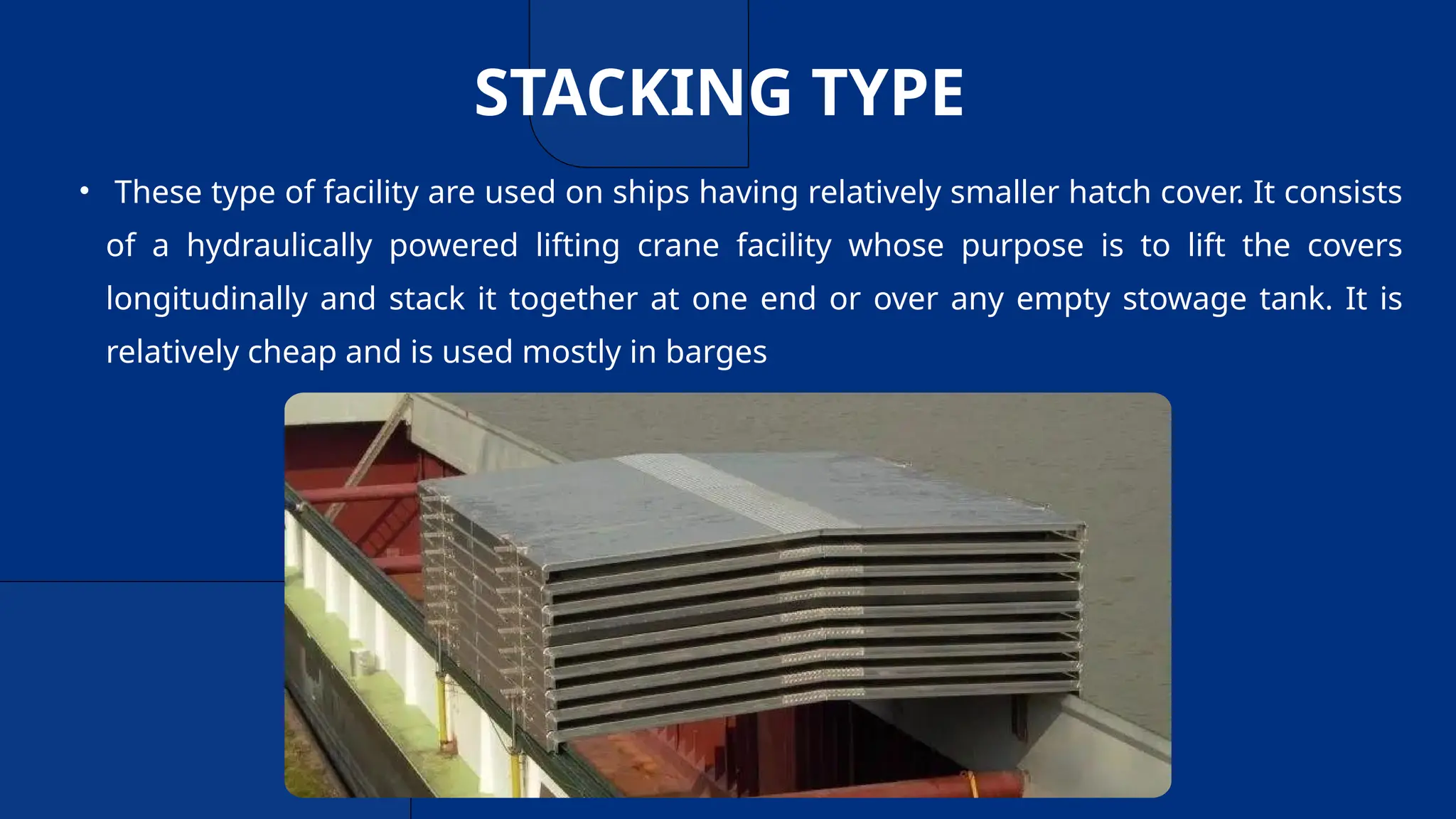 STACKING TYPE

• These type of facility are used on ships having relatively smaller hatch cover. It consists of a hydraulically powered lifting crane facility whose purpose is to lift the covers longitudinally and stack it together at one end or over any empty stowage tank. It is relatively cheap and is used mostly in barges